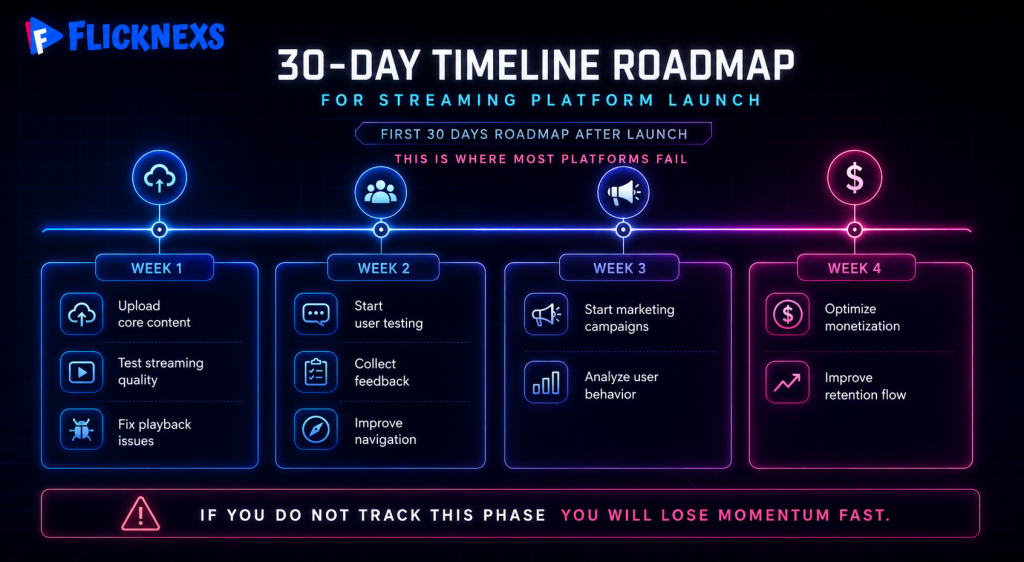 FLICKNEXS

30-DAY TIMELINE ROADMAP

FOR STREAMING PLATFORM LAUNCH

FIRST 30 DAYS ROADMAP AFTER LAUNCH

THIS IS WHERE MOST PLATFORMS FAIL

WEEK 1

Upload core content

Test streaming quality

Fix playback issues

WEEK 2

Start user testing

Collect feedback

Improve navigation

WEEK 3

Start marketing campaigns

Analyze user behavior

WEEK 4

Optimize monetization

Improve retention flow

IF YOU DO NOT TRACK THIS PHASE YOU WILL LOSE MOMENTUM FAST.